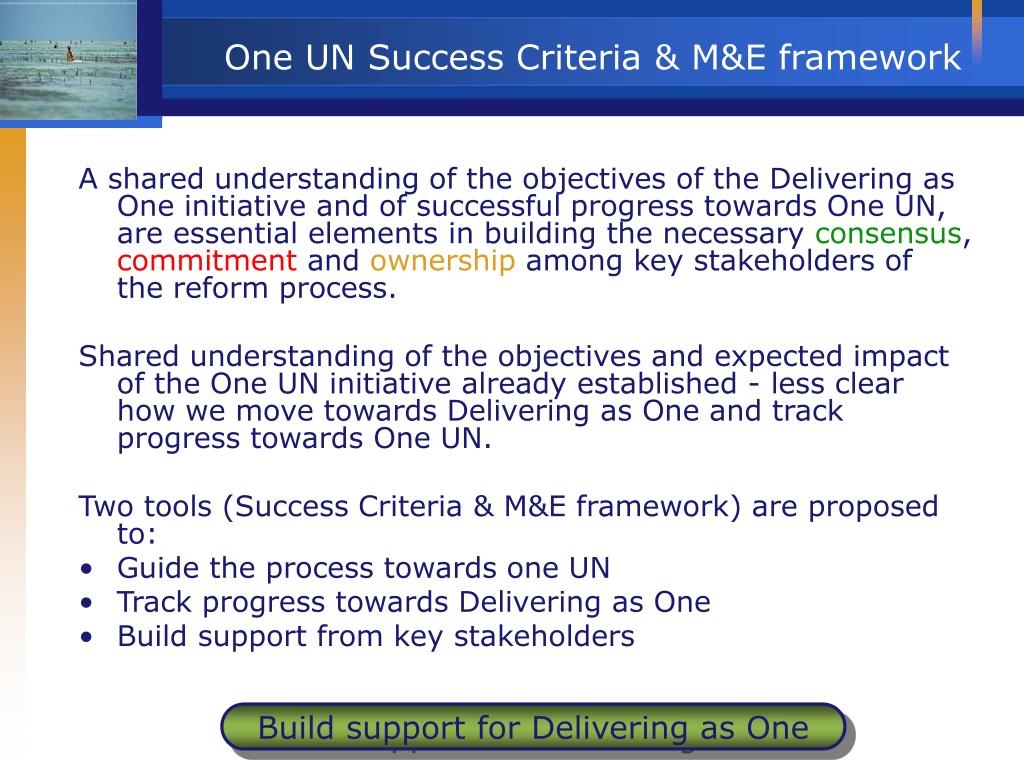 One UN Success Criteria & M&E framework

A shared understanding of the objectives of the Delivering as One initiative and of successful progress towards One UN, are essential elements in building the necessary consensus, commitment and ownership among key stakeholders of the reform process.

Shared understanding of the objectives and expected impact of the One UN initiative already established - less clear how we move towards Delivering as One and track progress towards One UN.

Two tools (Success Criteria & M&E framework) are proposed to:
• Guide the process towards one UN
• Track progress towards Delivering as One
• Build support from key stakeholders

Build support for Delivering as One